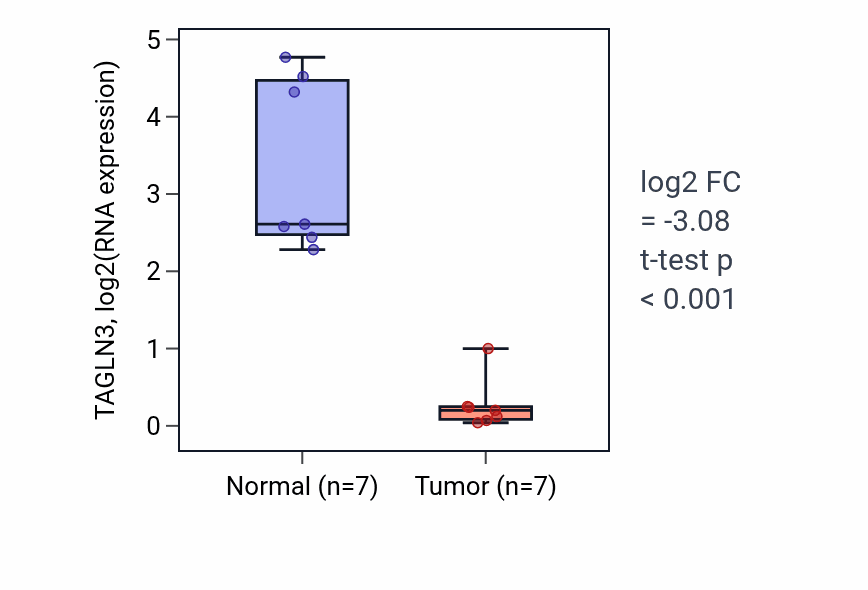 TAGLN3, log2(RNA expression)

5
4
3
2
1
0

Normal (n=7)
Tumor (n=7)

log2 FC
= -3.08
t-test p
< 0.001